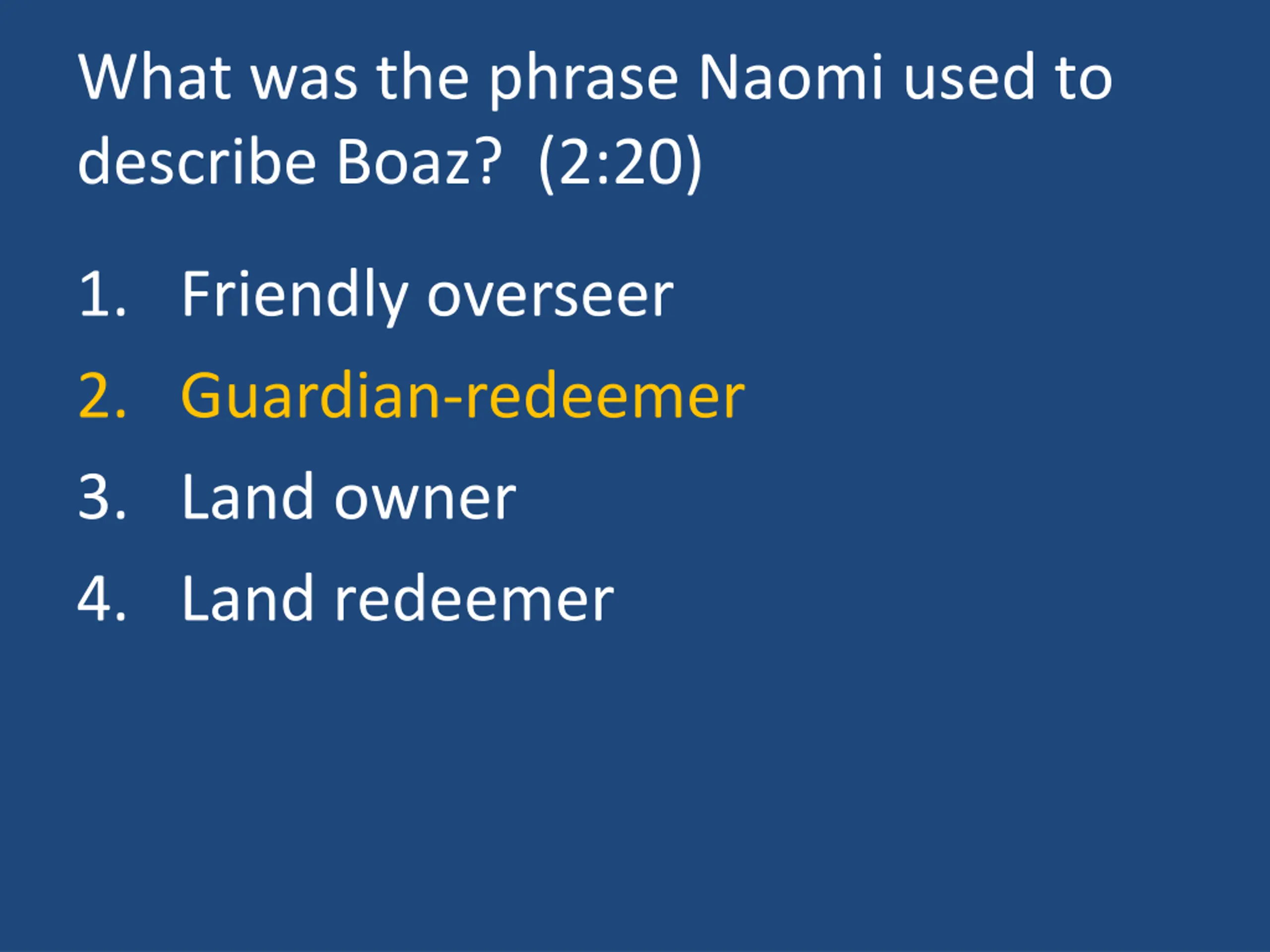 What was the phrase Naomi used to describe Boaz? (2:20)

1. Friendly overseer
2. Guardian-redeemer
3. Land owner
4. Land redeemer